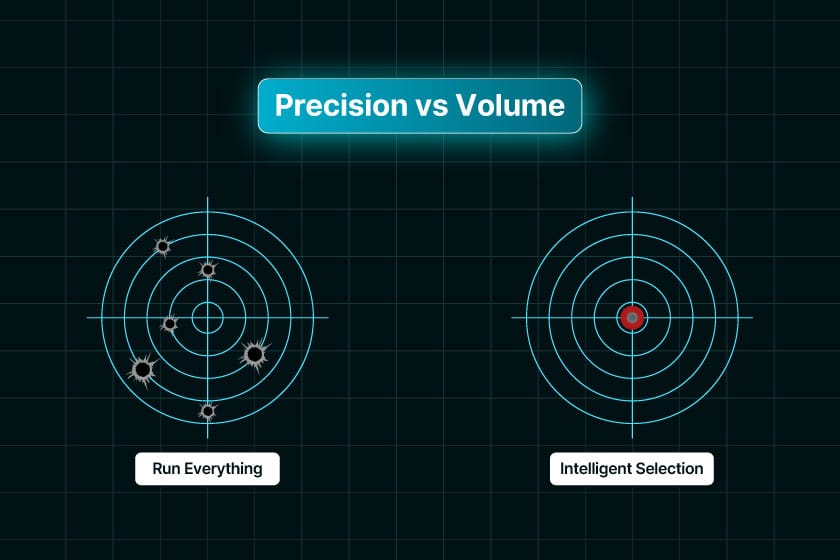 Precision vs Volume

Run Everything

Intelligent Selection